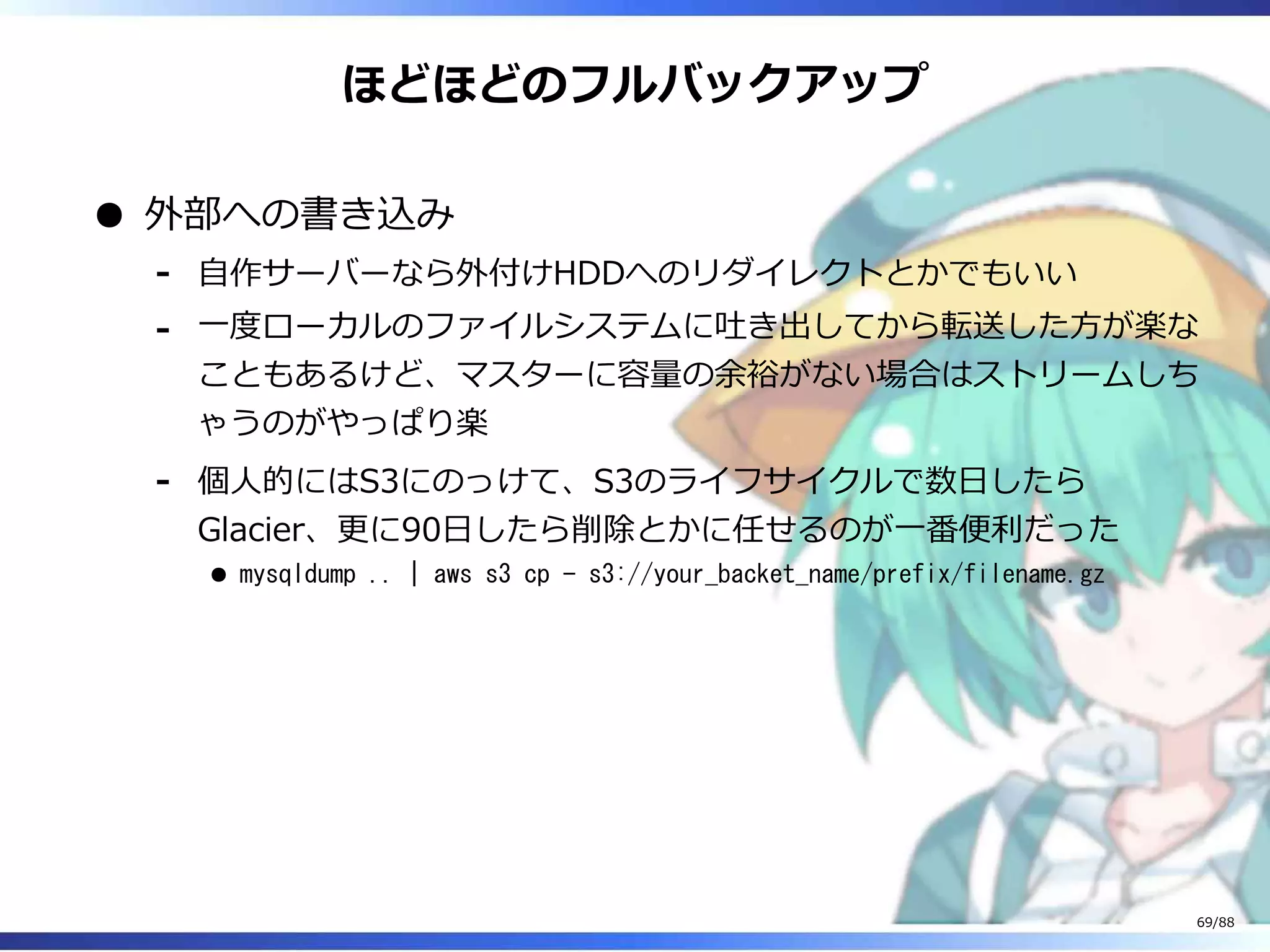 ほどほどのフルバックアップ

● 外部への書き込み

- 自作サーバーなら外付けHDDへのリダイレクトとかでもいい
- 一度ローカルのファイルシステムに吐き出してから転送した方が楽なこともあるけど、マスターに容量の余裕がない場合はストリームしちゃうのがやっぱり楽
- 個人的にはS3にのっけて、S3のライフサイクルで数日したらGlacier、更に90日したら削除とかに任せるのが一番便利だった
  ● mysqldump .. | aws s3 cp - s3://your_backet_name/prefix/filename.gz

69/88